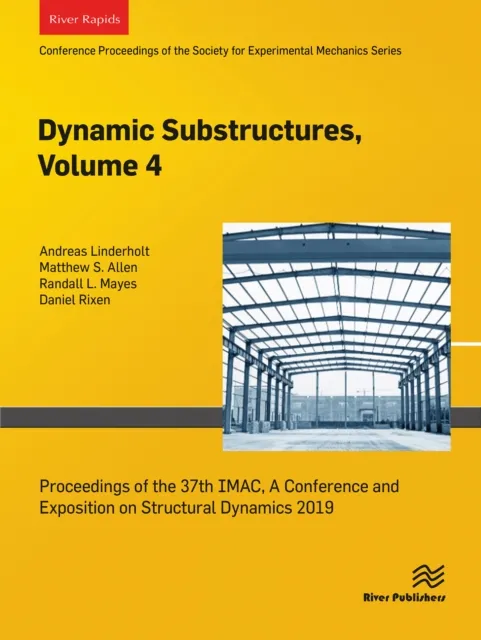 River Rapids

Conference Proceedings of the Society for Experimental Mechanics Series

Dynamic Substructures, Volume 4

Andreas Linderholt
Matthew S. Allen
Randall L. Mayes
Daniel Rixen

Proceedings of the 37th IMAC, A Conference and Exposition on Structural Dynamics 2019

River Publishers